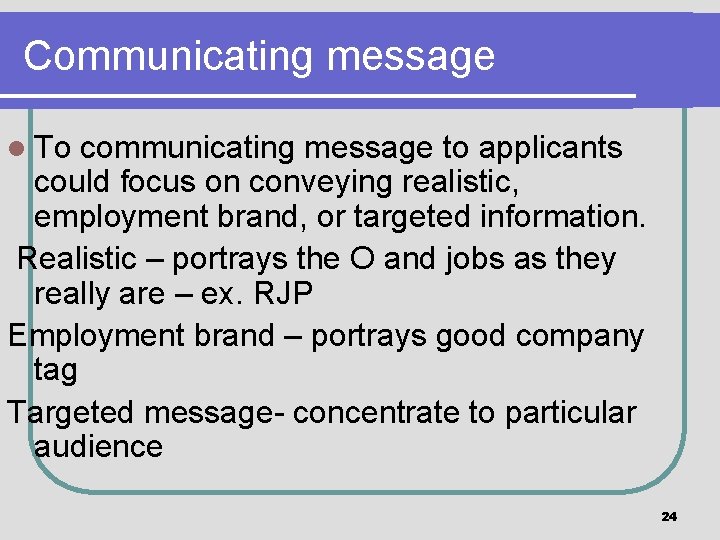 Communicating message

To communicating message to applicants could focus on conveying realistic, employment brand, or targeted information.

Realistic – portrays the O and jobs as they really are – ex. RJP

Employment brand – portrays good company tag

Targeted message- concentrate to particular audience

24